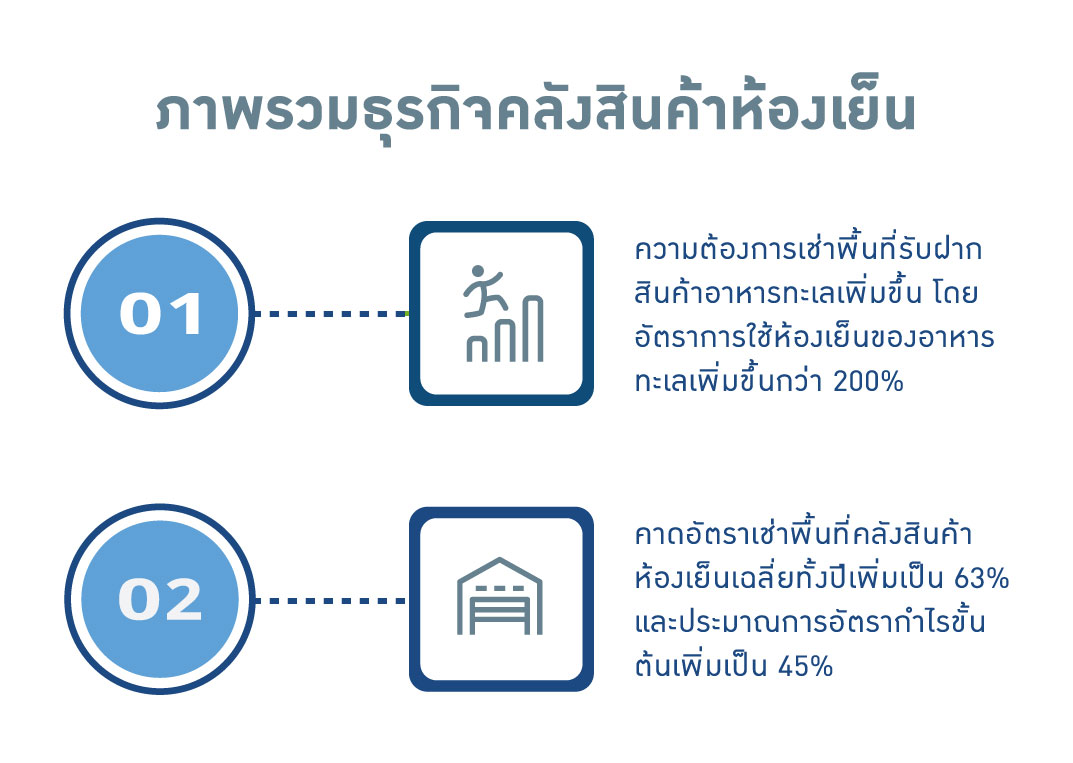 ภาพรวมธุรกิจคลังสินค้าห้องเย็น

01

ความต้องการเช่าพื้นที่รับฝากสินค้าอาหารทะเลเพิ่มขึ้น โดยอัตราการใช้ห้องเย็นของอาหารทะเลเพิ่มขึ้นกว่า 200%

02

คาดอัตราเช่าพื้นที่คลังสินค้าห้องเย็นเฉลี่ยทั้งปีเพิ่มเป็น 63% และประมาณการอัตรากำไรขั้นต้นเพิ่มเป็น 45%